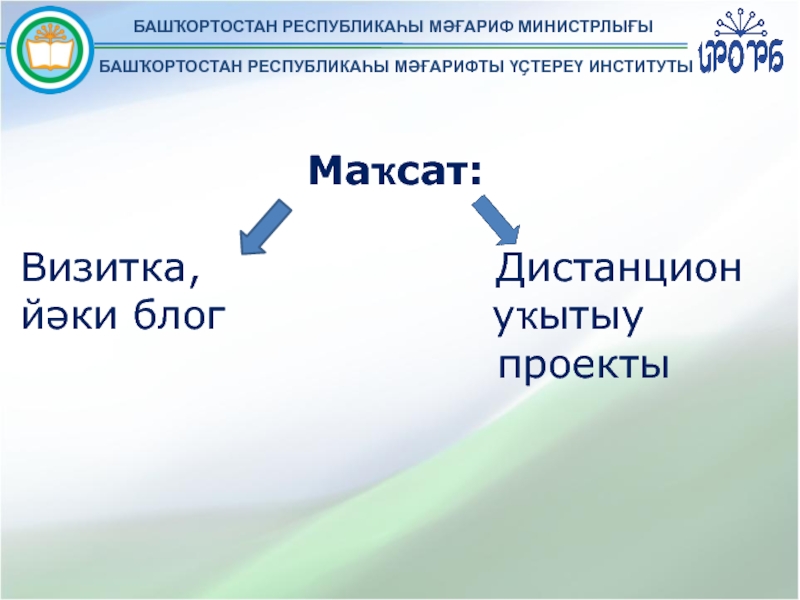 БАШҠОРТОСТАН РЕСПУБЛИКАҺЫ МӘҒАРИФ МИНИСТРЛЫҒЫ

БАШҠОРТОСТАН РЕСПУБЛИКАҺЫ МӘҒАРИФТЫ ҮҪТЕРЕҮ ИНСТИТУТЫ

ИРО РБ

Маҡсат:

Визитка, йәки блог

Дистанцион уҡытыу проекты